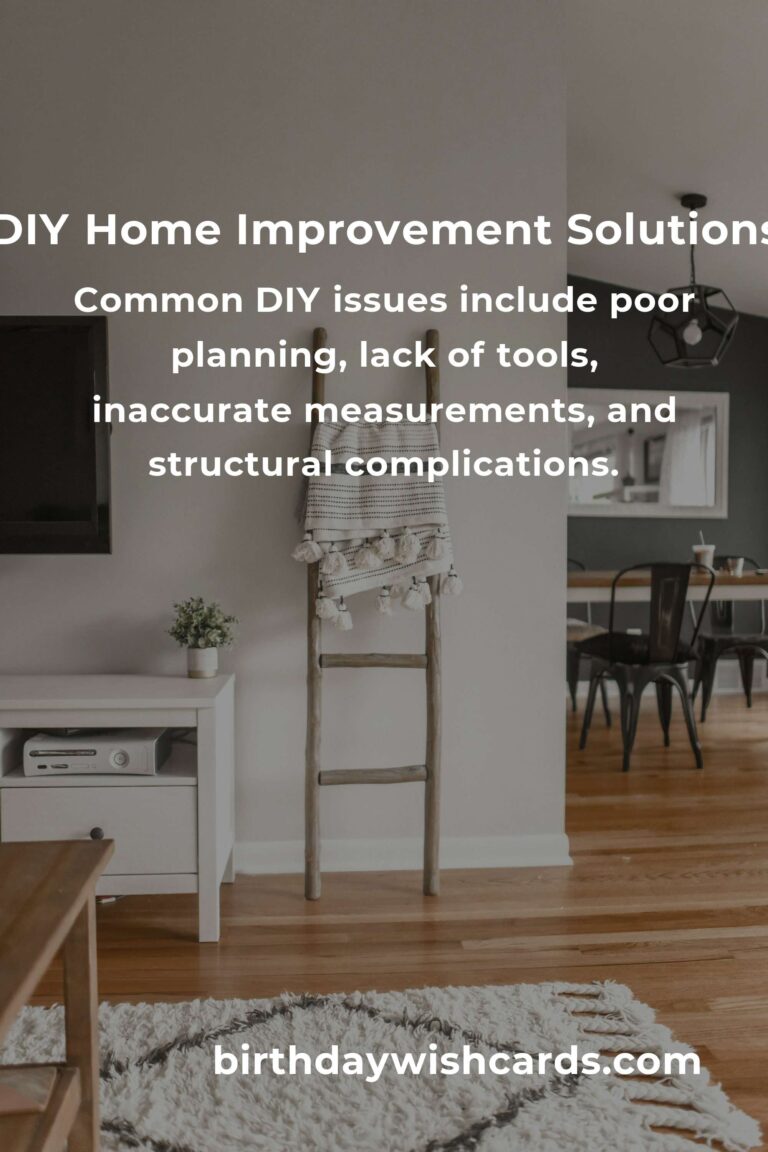 DIY Home Improvement Solutions

Common DIY issues include poor planning, lack of tools, inaccurate measurements, and structural complications.

birthdaywishcards.com